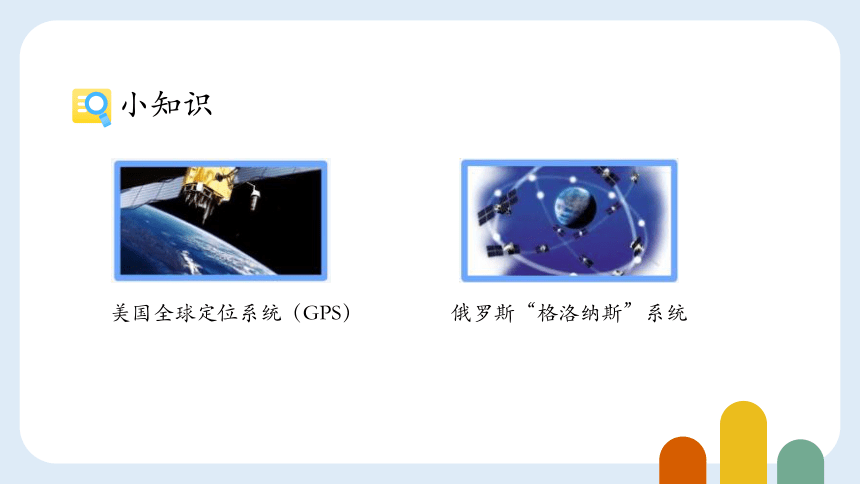 小知识

美国全球定位系统（GPS）

俄罗斯“格洛纳斯”系统